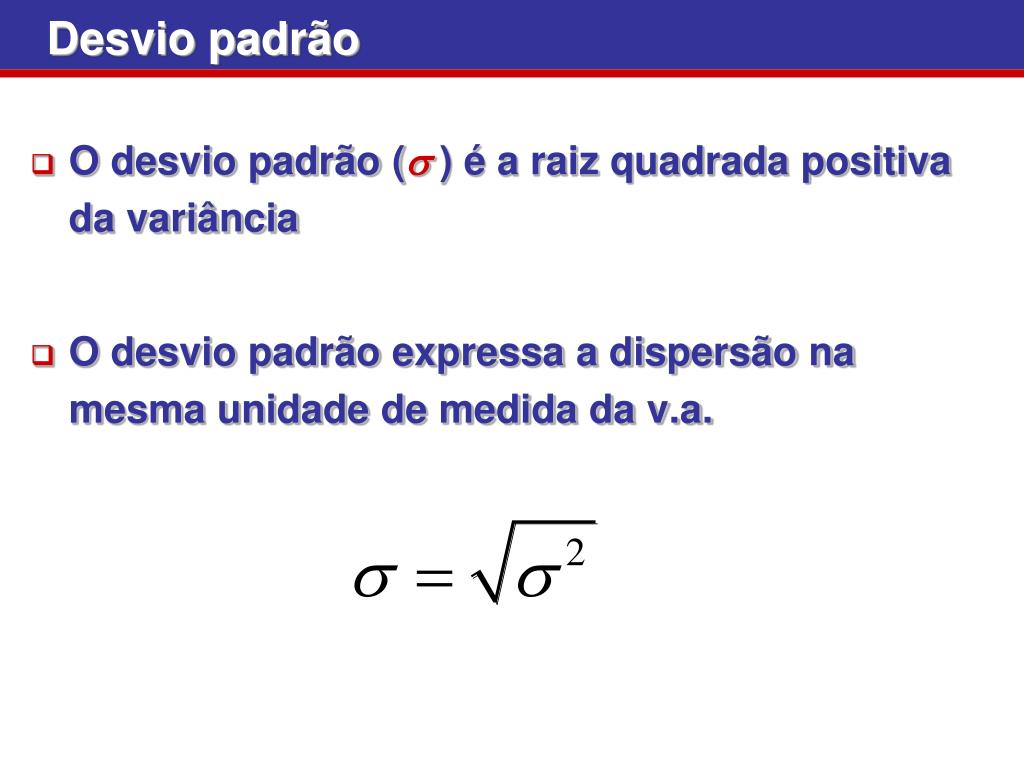 Desvio padrão

O desvio padrão ($\sigma$) é a raiz quadrada positiva da variância

O desvio padrão expressa a dispersão na mesma unidade de medida da v.a.

$\sigma = \sqrt{\sigma^2}$